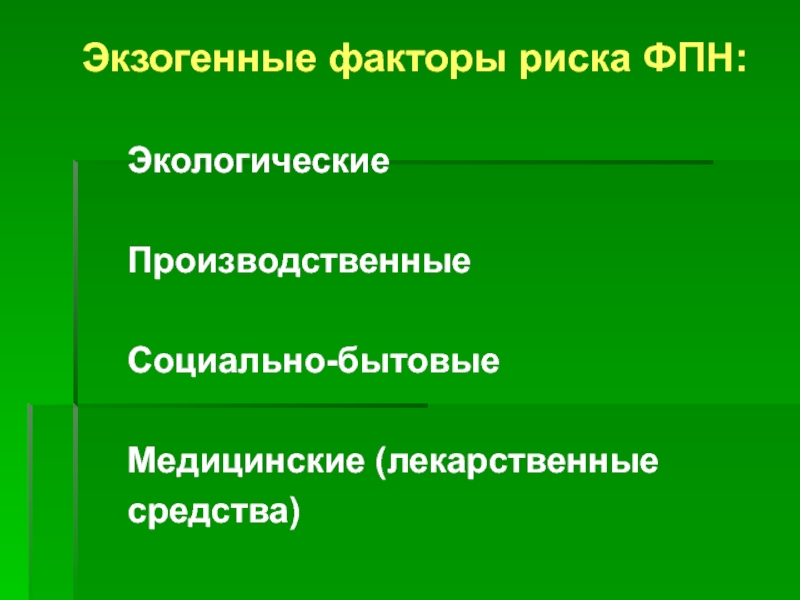 Экзогенные факторы риска ФПН:

Экологические

Производственные

Социально-бытовые

Медицинские (лекарственные средства)